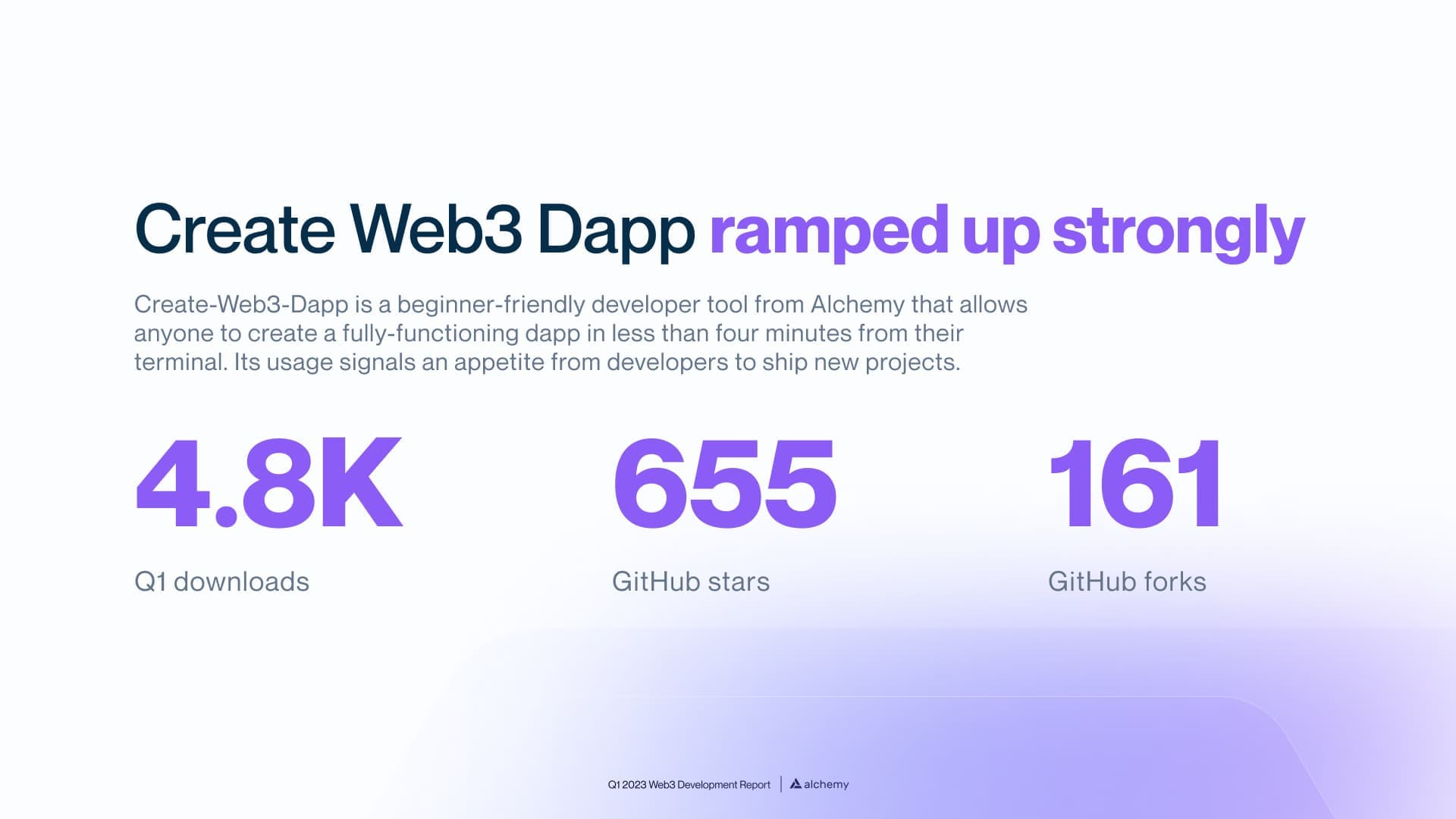 Create Web3 Dapp ramped up strongly

Create-Web3-Dapp is a beginner-friendly developer tool from Alchemy that allows anyone to create a fully-functioning dapp in less than four minutes from their terminal. Its usage signals an appetite from developers to ship new projects.

4.8K

Q1 downloads

655

GitHub stars

161

GitHub forks

Q1 2023 Web3 Development Report | alchemy